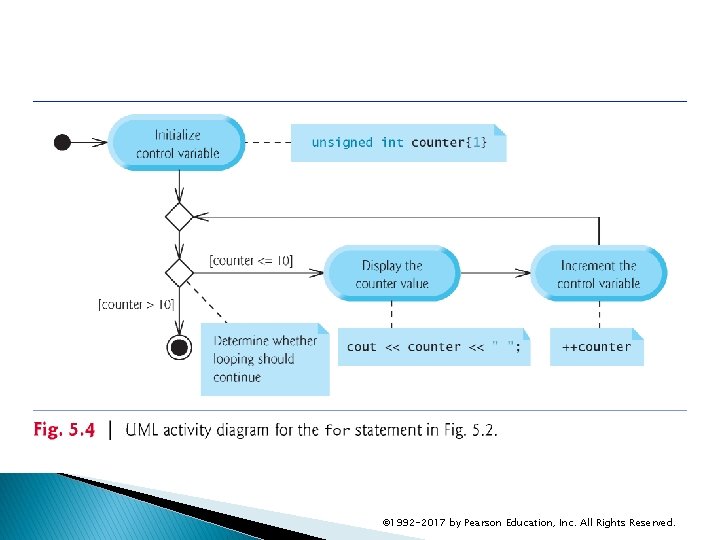 Initialize control variable

unsigned int counter{1}

[counter <= 10]

Display the counter value

Increment the control variable

[counter > 10]

Determine whether looping should continue

cout << counter << " ";

++counter

Fig. 5.4 | UML activity diagram for the for statement in Fig. 5.2.

©1992-2017 by Pearson Education, Inc. All Rights Reserved.